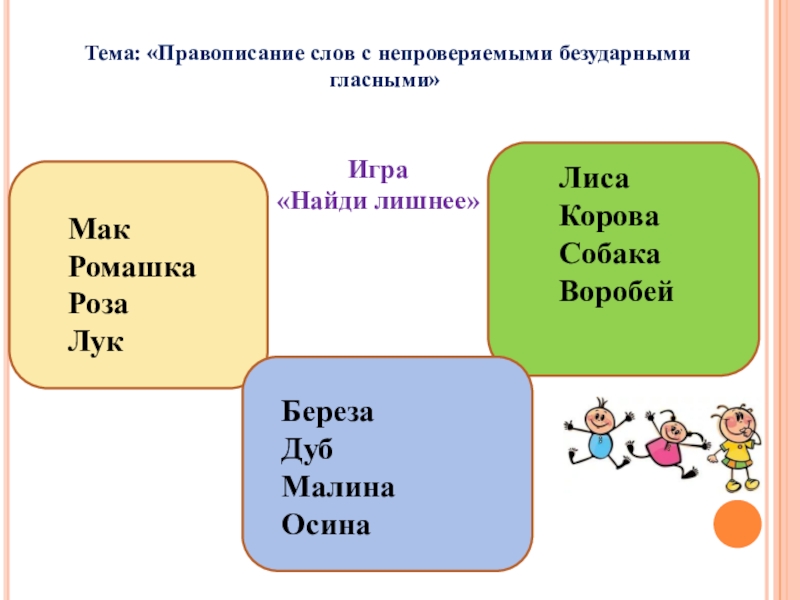 Тема: «Правописание слов с непроверяемыми безударными гласными»

Игра
«Найди лишнее»

Мак
Ромашка
Роза
Лук

Лиса
Корова
Собака
Воробей

Береза
Дуб
Малина
Осина